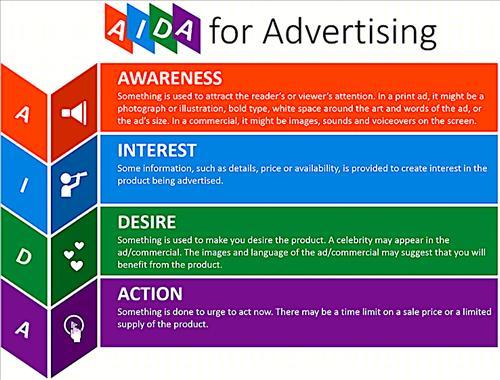 AIDA for Advertising

A

AWARENESS
Something is used to attract the reader's or viewer's attention. In a print ad, it might be a photograph or illustration, bold type, white space around the art and words of the ad, or the ad's size. In a commercial, it might be images, sounds and voiceovers on the screen.

I

INTEREST
Some information, such as details, price or availability, is provided to create interest in the product being advertised.

D

DESIRE
Something is used to make you desire the product. A celebrity may appear in the ad/commercial. The images and language of the ad/commercial may suggest that you will benefit from the product.

A

ACTION
Something is done to urge to act now. There may be a time limit on a sale price or a limited supply of the product.